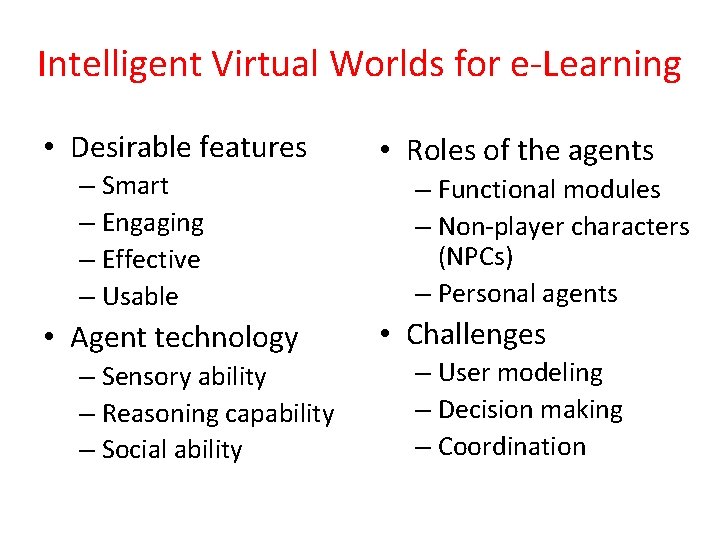 Intelligent Virtual Worlds for e-Learning

• Desirable features
– Smart
– Engaging
– Effective
– Usable
• Agent technology
– Sensory ability
– Reasoning capability
– Social ability

• Roles of the agents
– Functional modules
– Non-player characters (NPCs)
– Personal agents
• Challenges
– User modeling
– Decision making
– Coordination